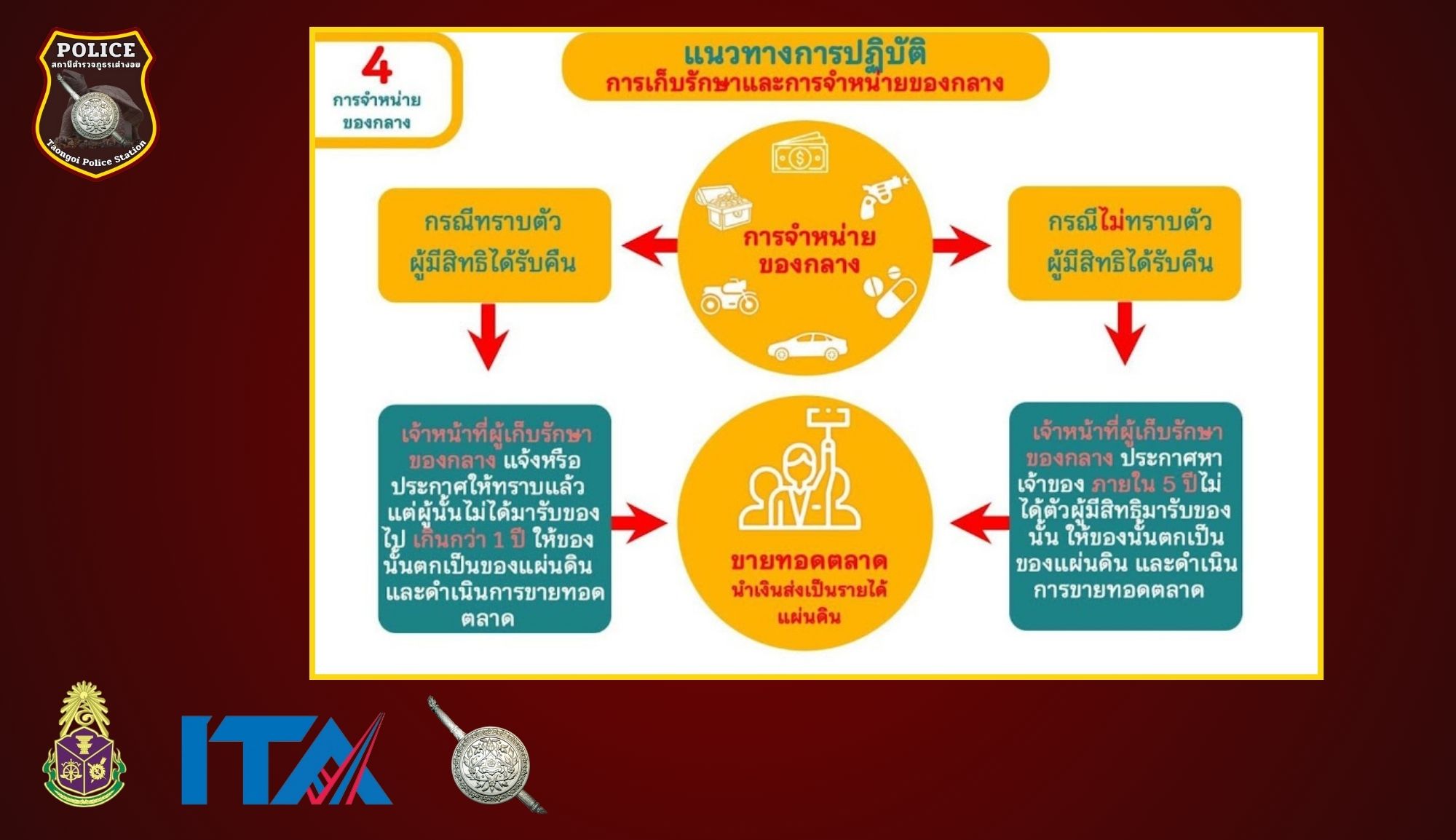 POLICE
สถานีตำรวจภูธรเต่างอย
Taongoi Police Station

4
การจำหน่าย
ของกลาง

แนวทางการปฏิบัติ
การเก็บรักษาและการจำหน่ายของกลาง

กรณีทราบตัว
ผู้มีสิทธิได้รับคืน

การจำหน่าย
ของกลาง

กรณีไม่ทราบตัว
ผู้มีสิทธิได้รับคืน

เจ้าหน้าที่ผู้เก็บรักษาของกลาง แจ้งหรือประกาศให้ทราบแล้ว แต่ผู้นั้นไม่ได้มารับของไป เกินกว่า 1 ปี ให้ของนั้นตกเป็นของแผ่นดิน และดำเนินการขายทอดตลาด

ขายทอดตลาด
นำเงินส่งเป็นรายได้แผ่นดิน

เจ้าหน้าที่ผู้เก็บรักษาของกลาง ประกาศหาเจ้าของ ภายใน 5 ปีไม่ได้ตัวผู้มีสิทธิมารับของนั้น ให้ของนั้นตกเป็นของแผ่นดิน และดำเนินการขายทอดตลาด

ITA